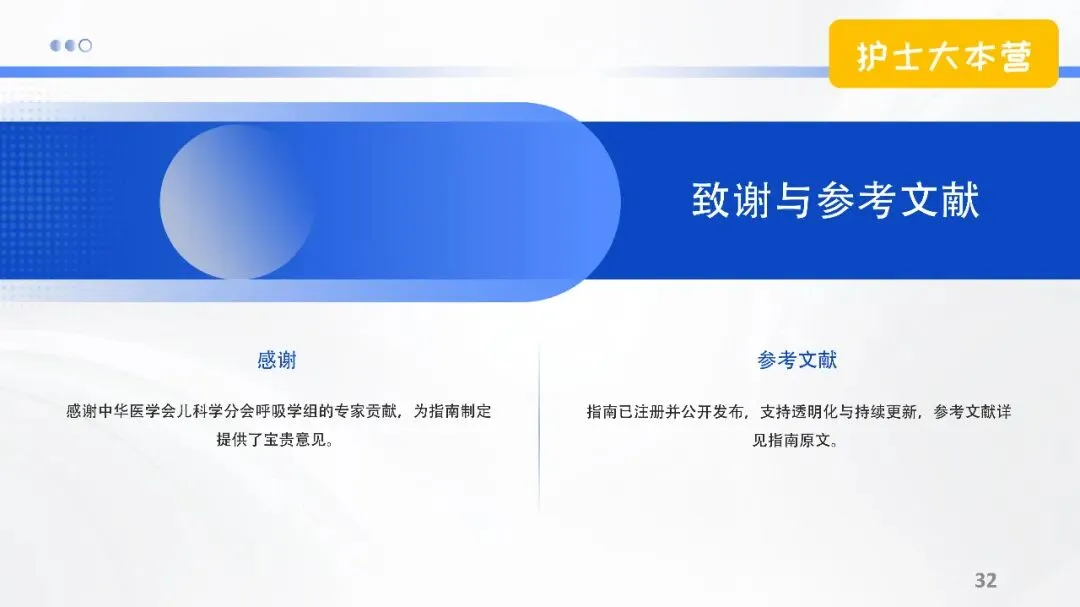 护士大本营

致谢与参考文献

感谢

感谢中华医学会儿科学分会呼吸学组的专家贡献，为指南制定提供了宝贵意见。

参考文献

指南已注册并公开发布，支持透明化与持续更新，参考文献详见指南原文。

32